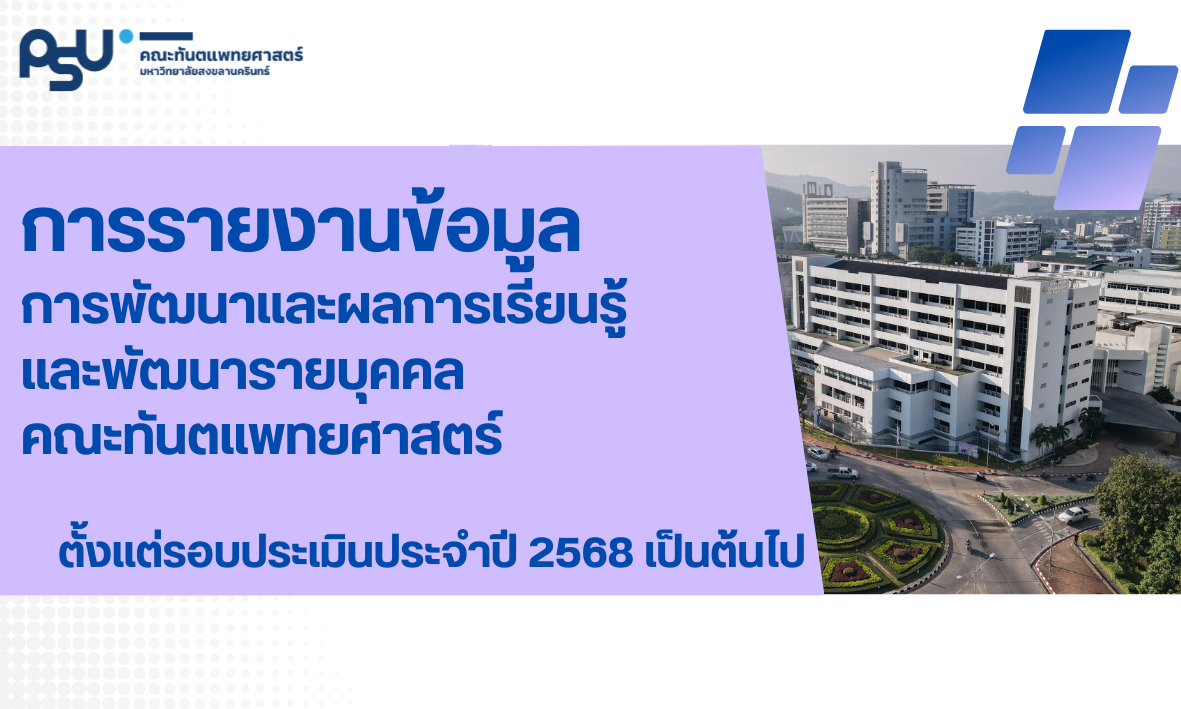 PSU คณะทันตแพทยศาสตร์
มหาวิทยาลัยสงขลานครินทร์

การรายงานข้อมูล
การพัฒนาและผลการเรียนรู้
และพัฒนารายบุคคล
คณะทันตแพทยศาสตร์

ตั้งแต่รอบประเมินประจำปี 2568 เป็นต้นไป